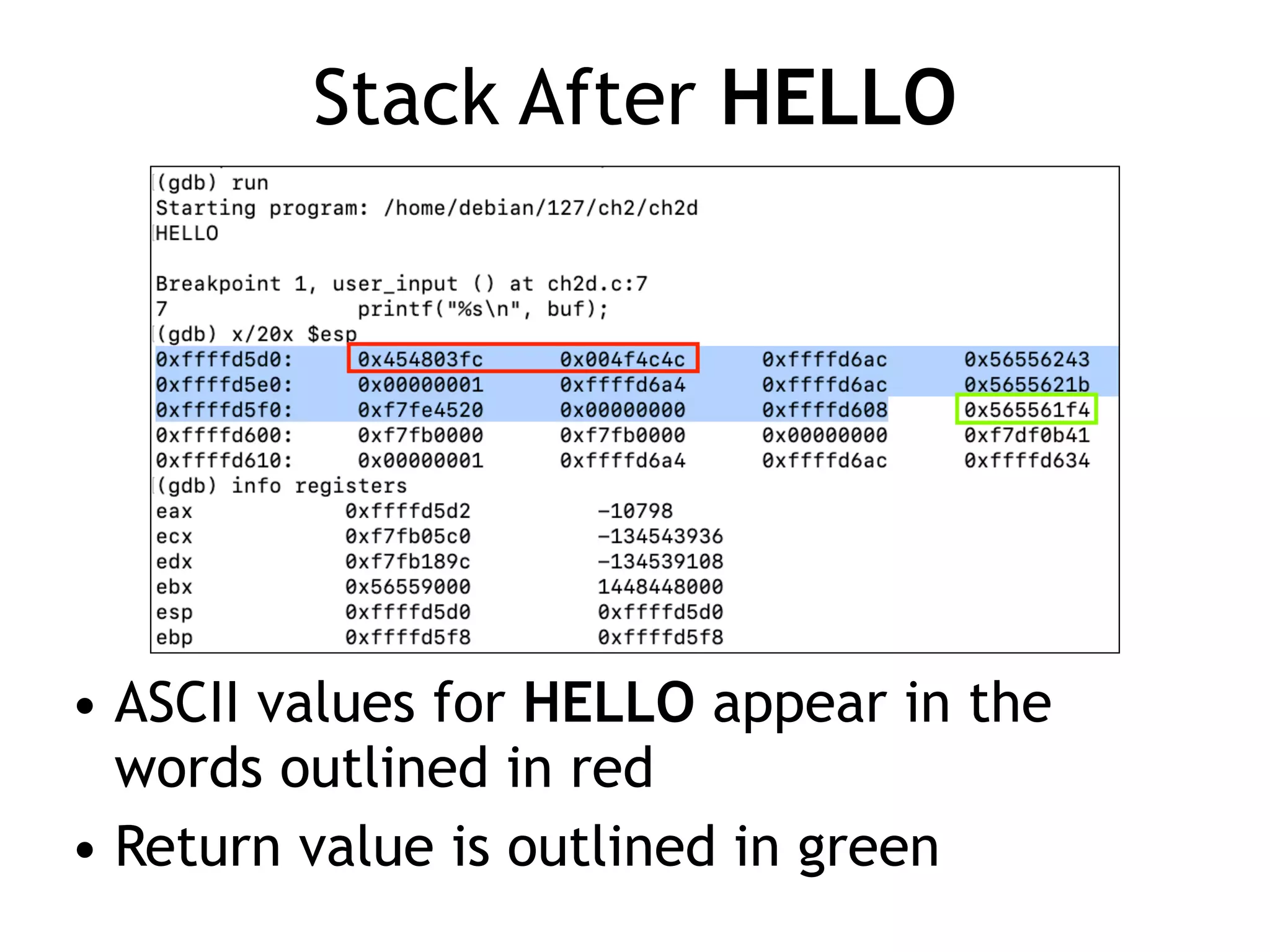 Stack After HELLO

(gdb) run
Starting program: /home/debian/127/ch2/ch2d
HELLO

Breakpoint 1, user_input () at ch2d.c:7
7 printf("%s\n", buf);
(gdb) x/20x $esp
0xffffd5d0: 0x454803fc 0x004f4c4c 0xffffd6ac 0x56556243
0xffffd5e0: 0x00000001 0xffffd6a4 0xffffd6ac 0x5655621b
0xffffd5f0: 0xf7fe4520 0x00000000 0xffffd608 0x565561f4
0xffffd600: 0xf7fb0000 0xf7fb0000 0x00000000 0xf7df0b41
0xffffd610: 0x00000001 0xffffd6a4 0xffffd6ac 0xffffd634
(gdb) info registers
eax 0xffffd5d2 -10798
ecx 0xf7fb05c0 -134543936
edx 0xf7fb189c -134539108
ebx 0x56559000 1448448000
esp 0xffffd5d0 0xffffd5d0
ebp 0xffffd5f8 0xffffd5f8

• ASCII values for HELLO appear in the words outlined in red

• Return value is outlined in green